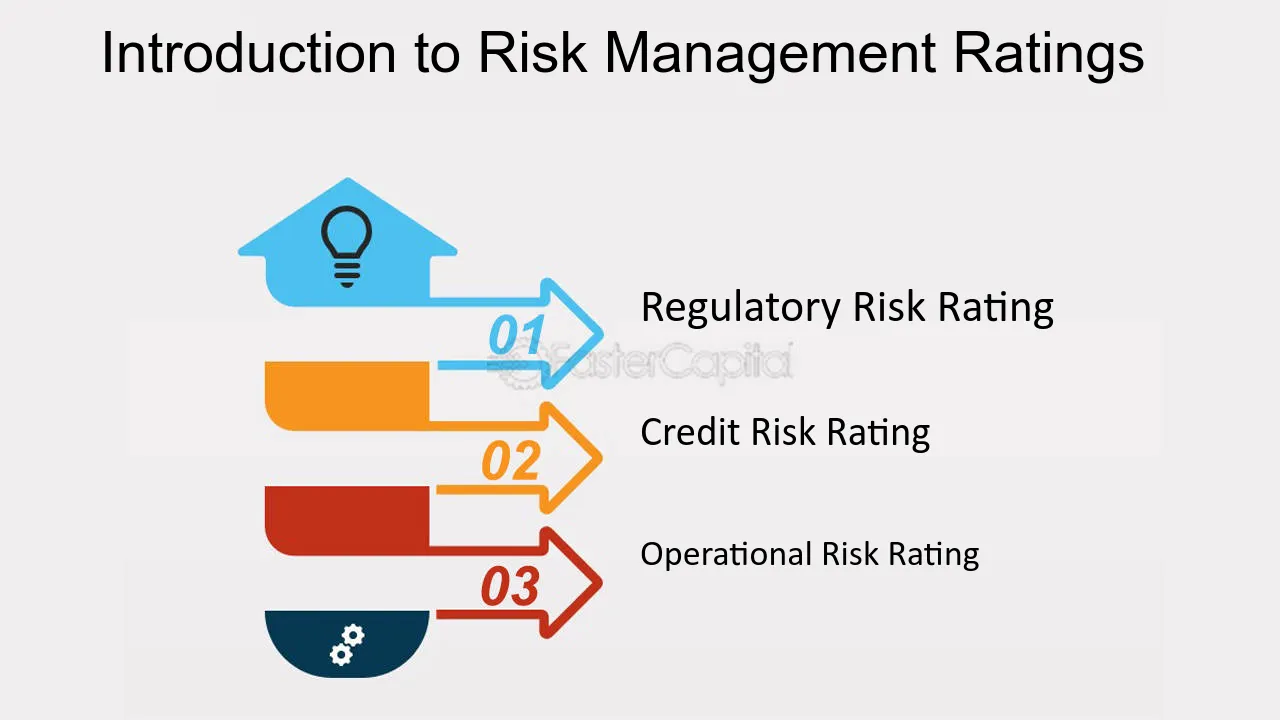 Introduction to Risk Management Ratings

01

Regulatory Risk Rating

02

Credit Risk Rating

03

Operational Risk Rating

FasterCapital